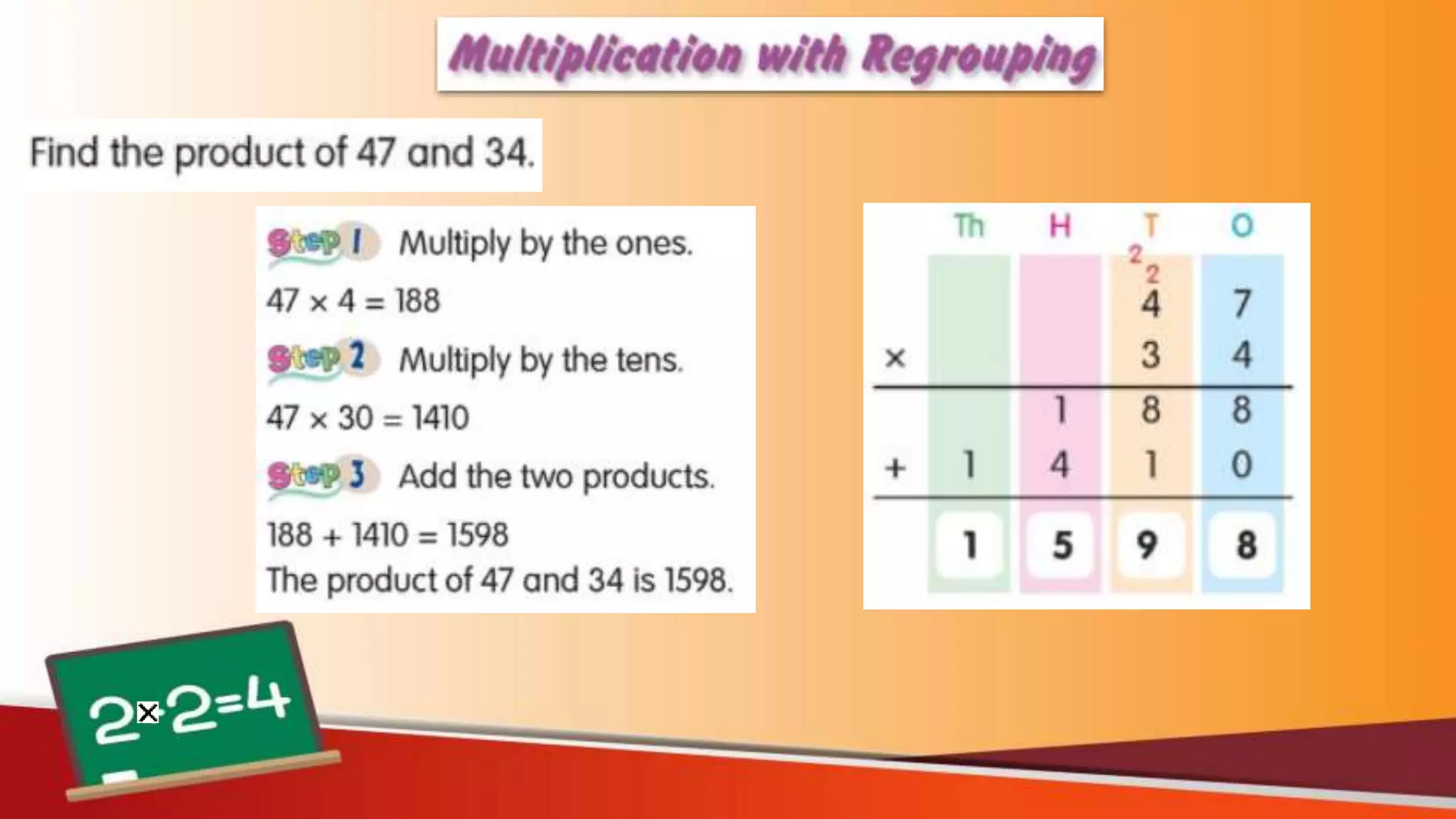 Multiplication with Regrouping

Find the product of 47 and 34.

Step 1 Multiply by the ones.

$47 \times 4 = 188$

Step 2 Multiply by the tens.

$47 \times 30 = 1410$

Step 3 Add the two products.

$188 + 1410 = 1598$

The product of 47 and 34 is 1598.

| | Th | H | T | O |
|---|---|---|---|---|
| | | | 2 2 | |
| | | | 4 | 7 |
| × | | | 3 | 4 |
| | | 1 | 8 | 8 |
| + | 1 | 4 | 1 | 0 |
| | 1 | 5 | 9 | 8 |

$2 \times 2 = 4$